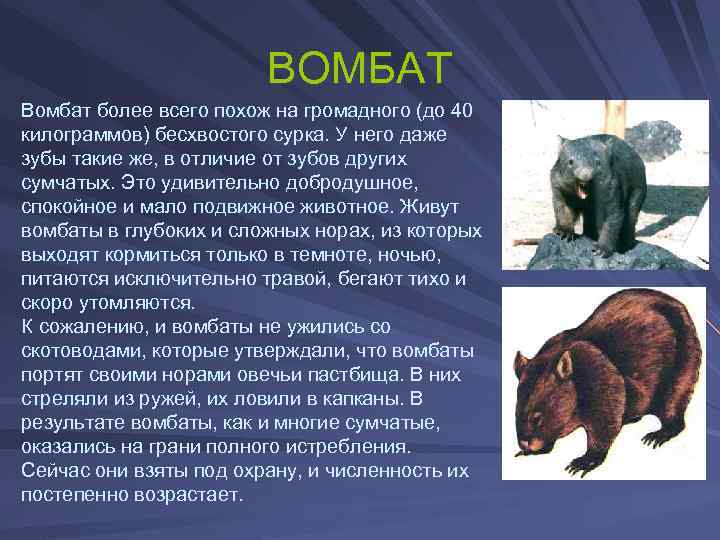 ВОМБАТ

Вомбат более всего похож на громадного (до 40 килограммов) бесхвостого сурка. У него даже зубы такие же, в отличие от зубов других сумчатых. Это удивительно добродушное, спокойное и мало подвижное животное. Живут вомбаты в глубоких и сложных норах, из которых выходят кормиться только в темноте, ночью, питаются исключительно травой, бегают тихо и скоро утомляются.
К сожалению, и вомбаты не ужились со скотоводами, которые утверждали, что вомбаты портят своими норами овечьи пастбища. В них стреляли из ружей, их ловили в капканы. В результате вомбаты, как и многие сумчатые, оказались на грани полного истребления. Сейчас они взяты под охрану, и численность их постепенно возрастает.